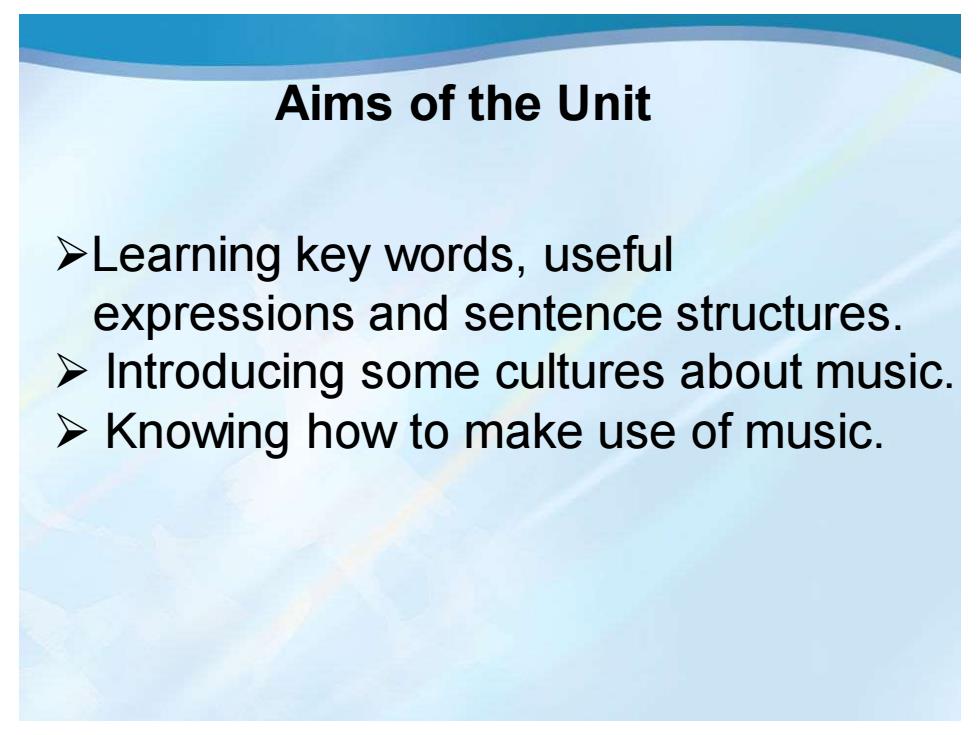 Aims of the Unit

➢Learning key words, useful expressions and sentence structures.
➢ Introducing some cultures about music.
➢ Knowing how to make use of music.